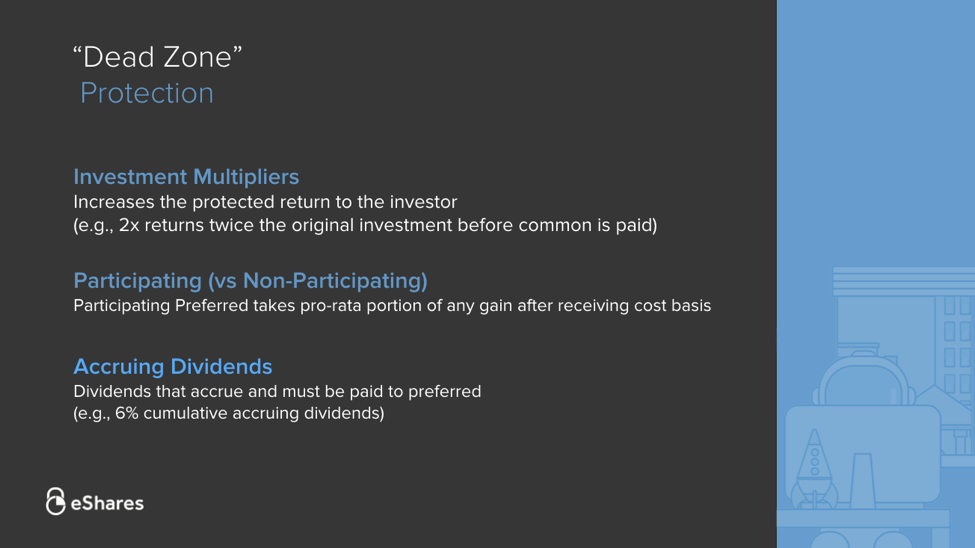 “Dead Zone”
Protection

Investment Multipliers
Increases the protected return to the investor
(e.g., 2x returns twice the original investment before common is paid)

Participating (vs Non-Participating)
Participating Preferred takes pro-rata portion of any gain after receiving cost basis

Accruing Dividends
Dividends that accrue and must be paid to preferred
(e.g., 6% cumulative accruing dividends)

eShares